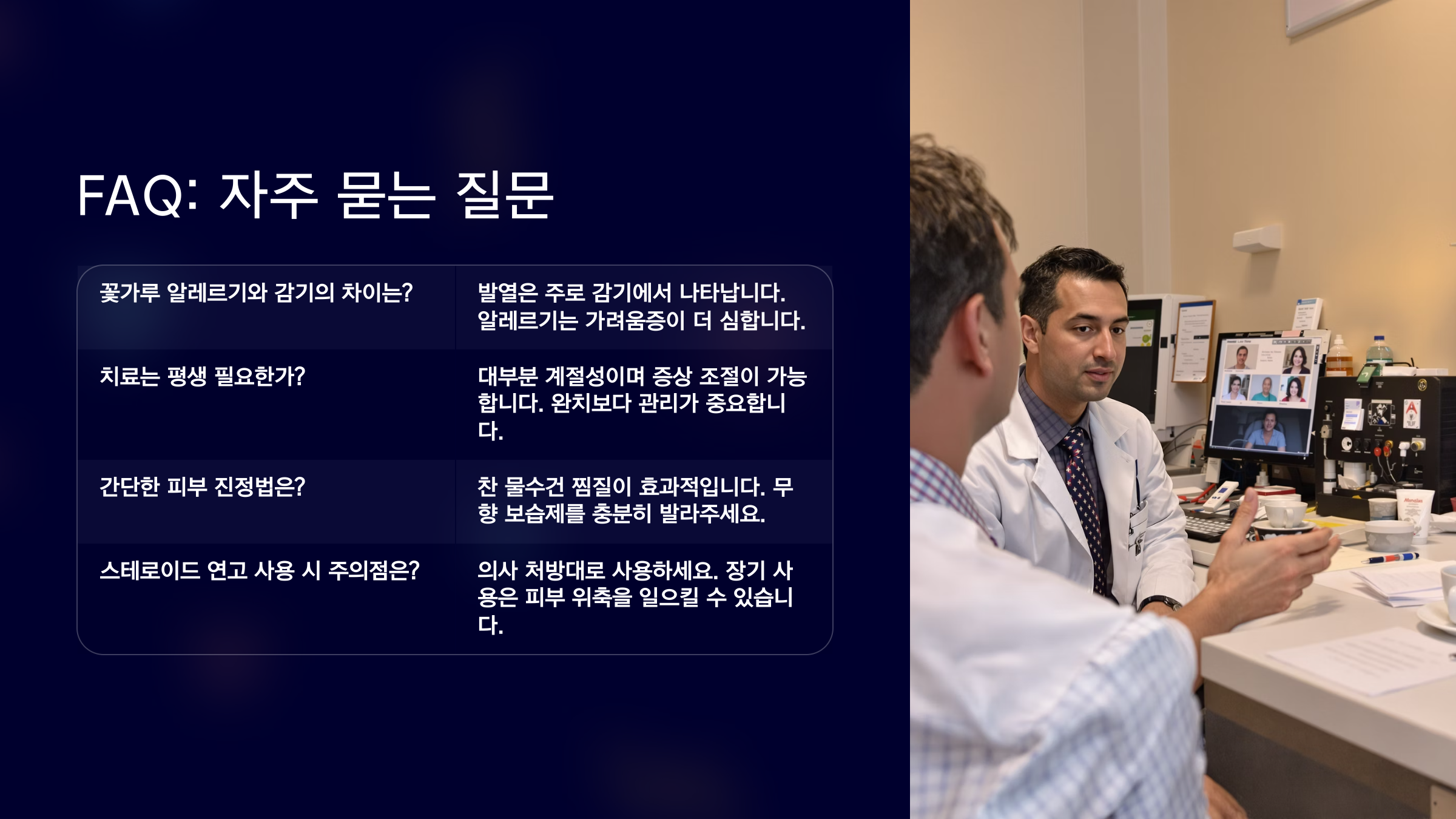 FAQ: 자주 묻는 질문

| 꽃가루 알레르기와 감기의 차이는? | 발열은 주로 감기에서 나타납니다. 알레르기는 가려움증이 더 심합니다. |
|---|---|
| 치료는 평생 필요한가? | 대부분 계절성이며 증상 조절이 가능합니다. 완치보다 관리가 중요합니다. |
| 간단한 피부 진정법은? | 찬 물수건 찜질이 효과적입니다. 무향 보습제를 충분히 발라주세요. |
| 스테로이드 연고 사용 시 주의점은? | 의사 처방대로 사용하세요. 장기 사용은 피부 위축을 일으킬 수 있습니다. |